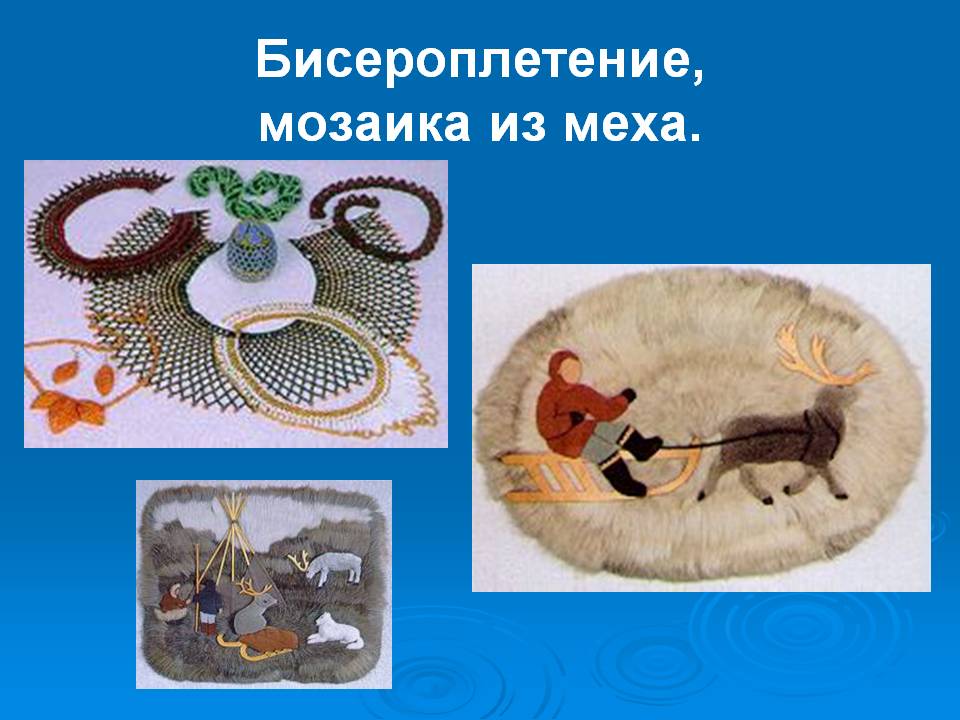 Бисероплетение,
мозаика из меха.